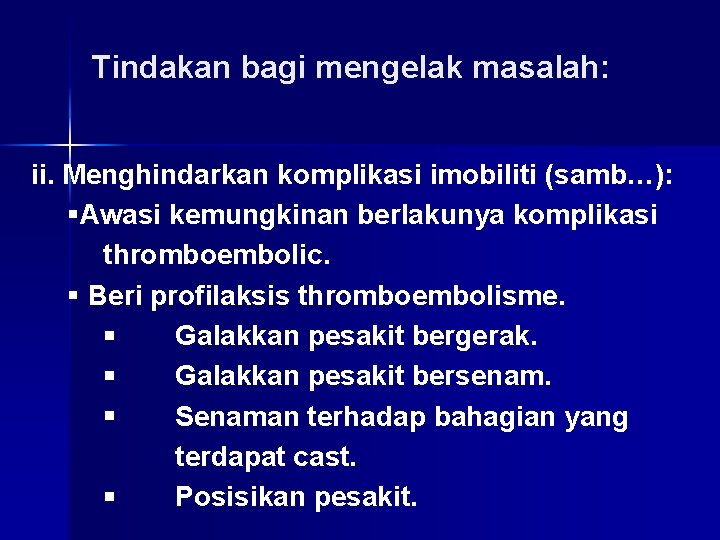 Tindakan bagi mengelak masalah:

ii. Menghindarkan komplikasi imobiliti (samb…):

▪Awasi kemungkinan berlakunya komplikasi thromboembolic.

▪ Beri profilaksis thromboembolisme.

▪ Galakkan pesakit bergerak.

▪ Galakkan pesakit bersenam.

▪ Senaman terhadap bahagian yang terdapat cast.

▪ Posisikan pesakit.